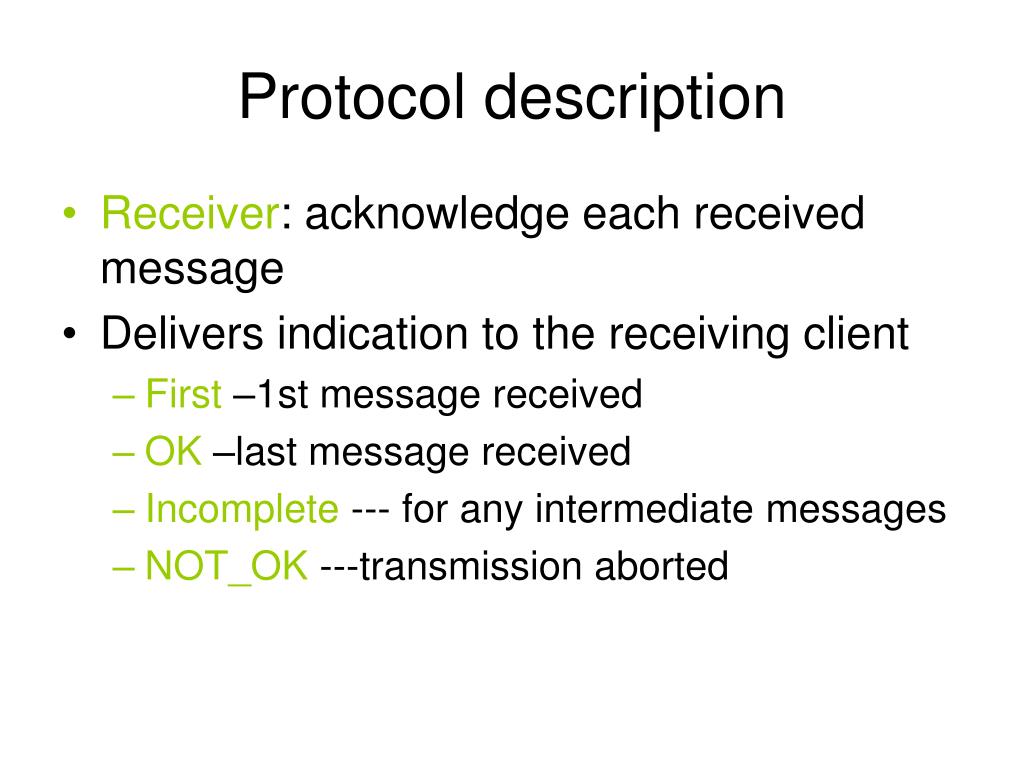 Protocol description

• Receiver: acknowledge each received message
• Delivers indication to the receiving client
– First –1st message received
– OK –last message received
– Incomplete --- for any intermediate messages
– NOT_OK ---transmission aborted